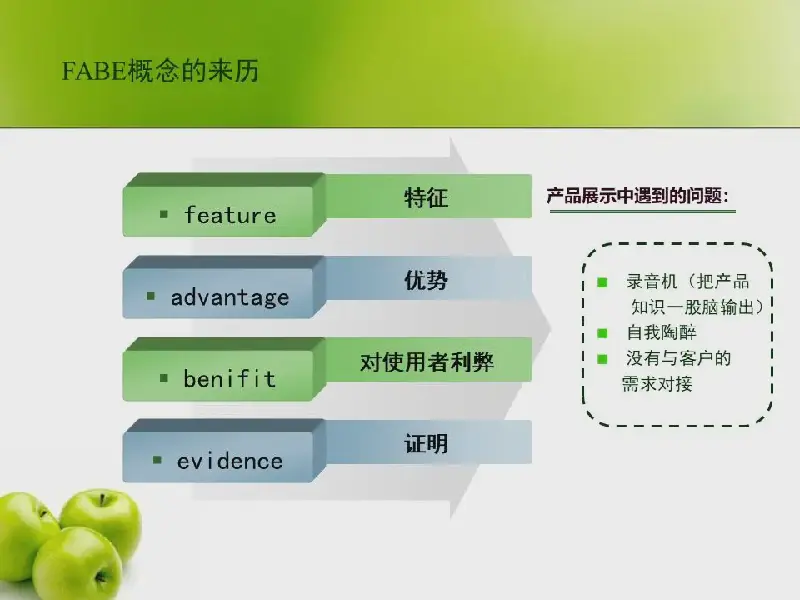 FABE概念的来历

▪ feature

特征

▪ advantage

优势

▪ benifit

对使用者利弊

▪ evidence

证明

产品展示中遇到的问题:

▪ 录音机（把产品知识一股脑输出）
▪ 自我陶醉
▪ 没有与客户的需求对接